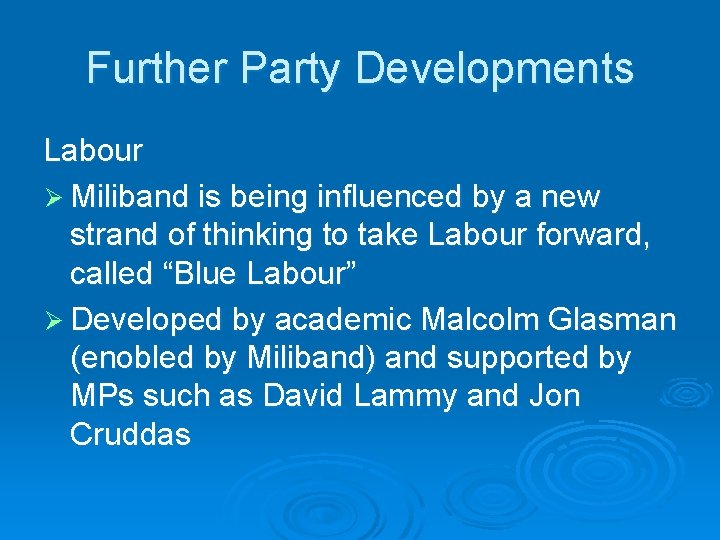 Further Party Developments

Labour

➢ Miliband is being influenced by a new strand of thinking to take Labour forward, called “Blue Labour”

➢ Developed by academic Malcolm Glasman (enobled by Miliband) and supported by MPs such as David Lammy and Jon Cruddas